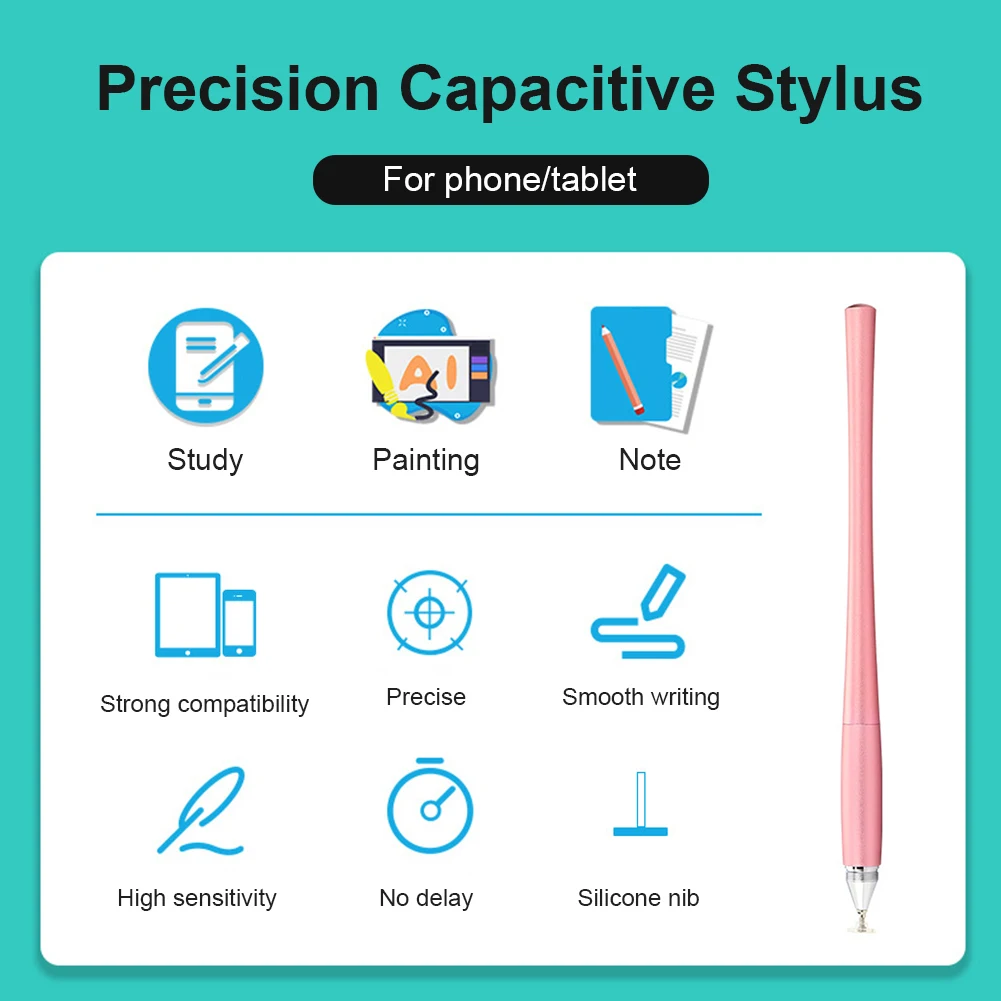 Precision Capacitive Stylus

For phone/tablet

AI

Study

Painting

Note

Strong compatibility

Precise

Smooth writing

High sensitivity

No delay

Silicone nib